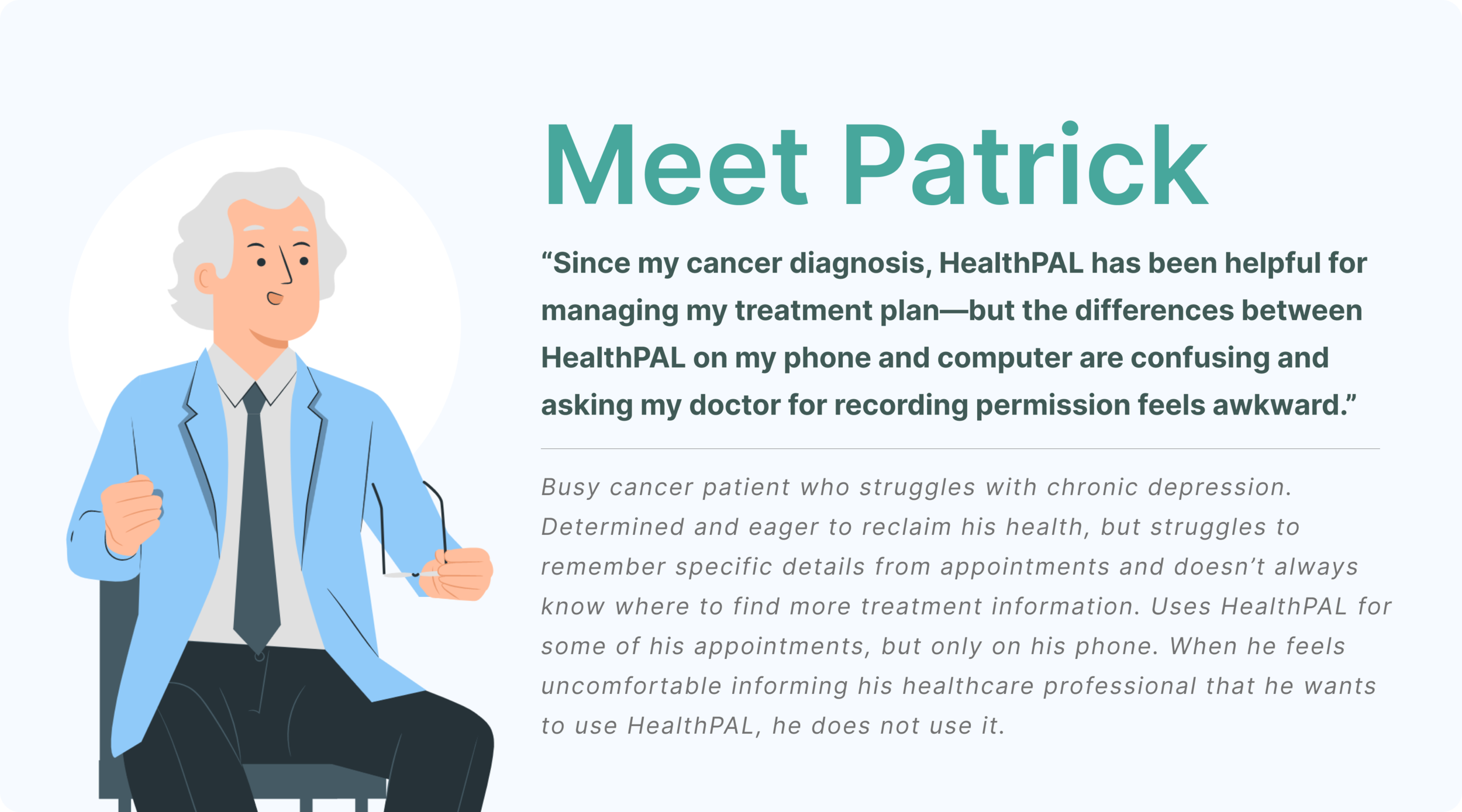 Meet Patrick

“Since my cancer diagnosis, HealthPAL has been helpful for managing my treatment plan—but the differences between HealthPAL on my phone and computer are confusing and asking my doctor for recording permission feels awkward.”

Busy cancer patient who struggles with chronic depression. Determined and eager to reclaim his health, but struggles to remember specific details from appointments and doesn’t always know where to find more treatment information. Uses HealthPAL for some of his appointments, but only on his phone. When he feels uncomfortable informing his healthcare professional that he wants to use HealthPAL, he does not use it.